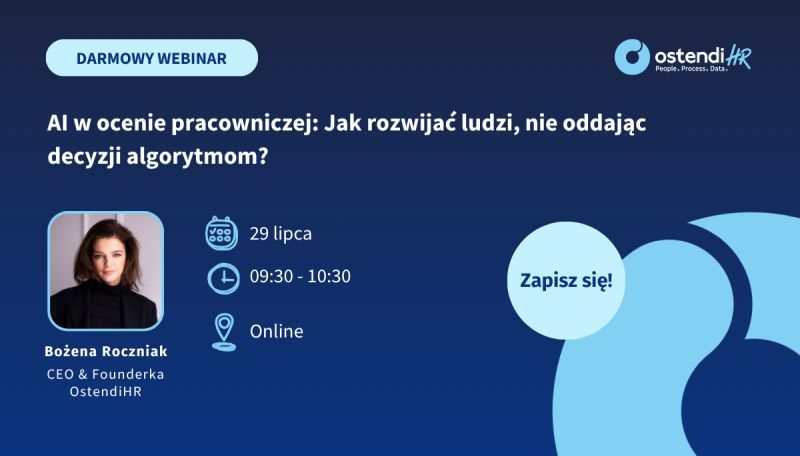 DARMOWY WEBINAR

ostendiHR
People. Process. Data.

AI w ocenie pracowniczej: Jak rozwijać ludzi, nie oddając decyzji algorytmom?

29 lipca

09:30 - 10:30

Online

Zapisz się!

Bożena Roczniak
CEO & Founderka
OstendiHR